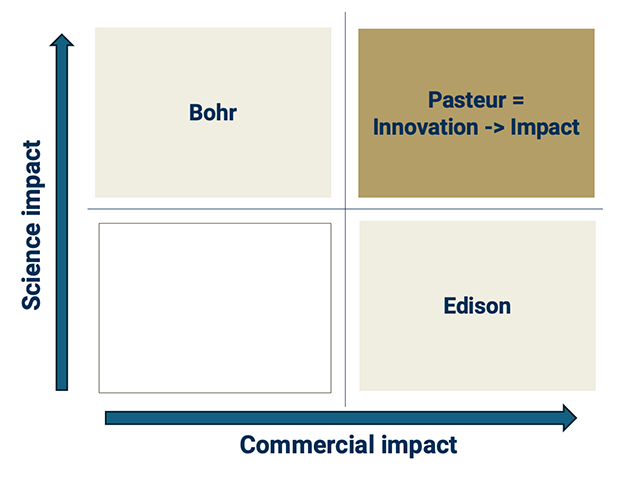 Science impact

Bohr

Pasteur = Innovation -> Impact

Edison

Commercial impact